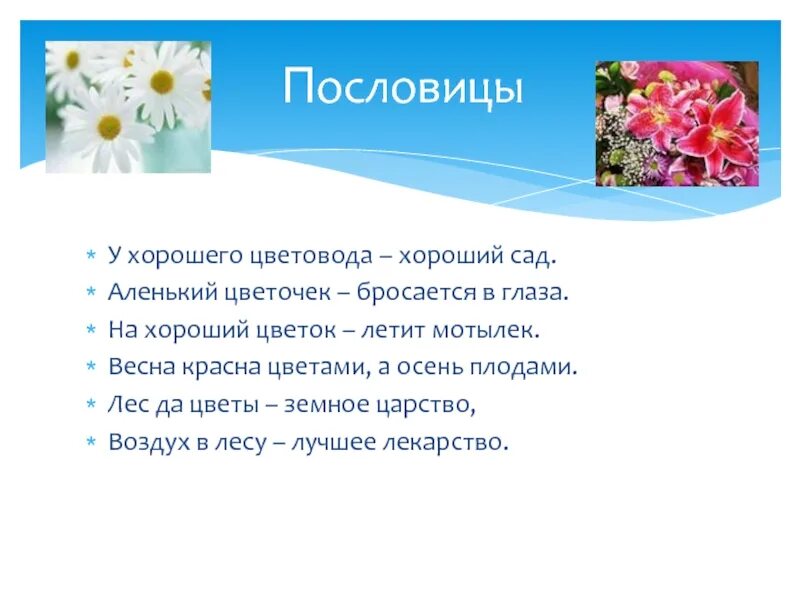 Пословицы

* У хорошего цветовода – хороший сад.
* Аленький цветочек – бросается в глаза.
* На хороший цветок – летит мотылек.
* Весна красна цветами, а осень плодами.
* Лес да цветы – земное царство,
* Воздух в лесу – лучшее лекарство.